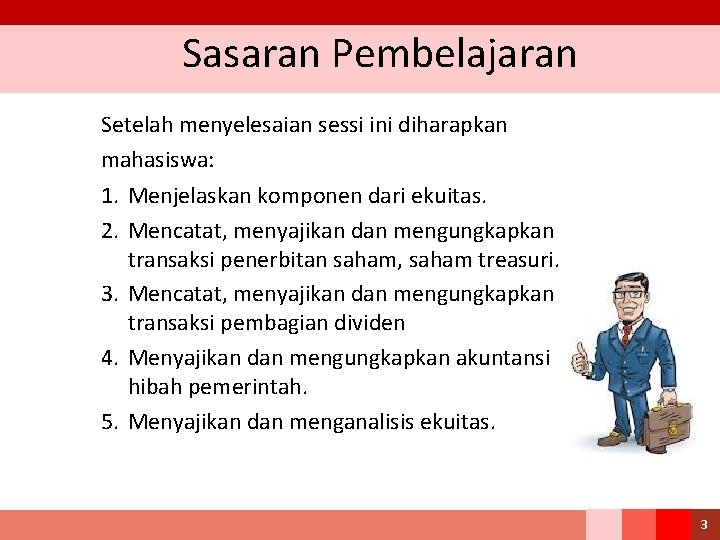 Sasaran Pembelajaran

Setelah menyelesaian sessi ini diharapkan mahasiswa:

1. Menjelaskan komponen dari ekuitas.
2. Mencatat, menyajikan dan mengungkapkan transaksi penerbitan saham, saham treasuri.
3. Mencatat, menyajikan dan mengungkapkan transaksi pembagian dividen
4. Menyajikan dan mengungkapkan akuntansi hibah pemerintah.
5. Menyajikan dan menganalisis ekuitas.

3